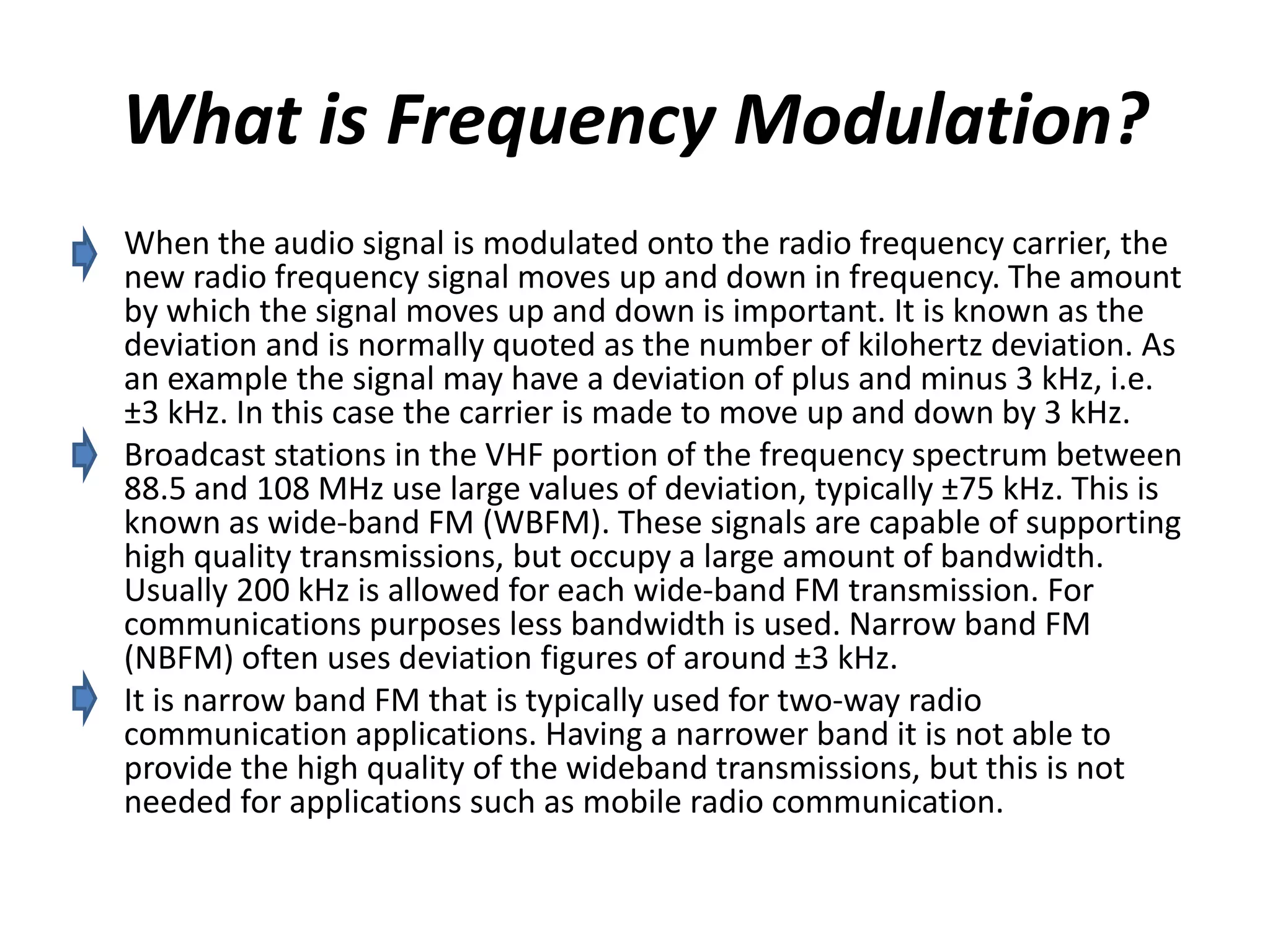 What is Frequency Modulation?

When the audio signal is modulated onto the radio frequency carrier, the new radio frequency signal moves up and down in frequency. The amount by which the signal moves up and down is important. It is known as the deviation and is normally quoted as the number of kilohertz deviation. As an example the signal may have a deviation of plus and minus 3 kHz, i.e. ±3 kHz. In this case the carrier is made to move up and down by 3 kHz.

Broadcast stations in the VHF portion of the frequency spectrum between 88.5 and 108 MHz use large values of deviation, typically ±75 kHz. This is known as wide-band FM (WBFM). These signals are capable of supporting high quality transmissions, but occupy a large amount of bandwidth. Usually 200 kHz is allowed for each wide-band FM transmission. For communications purposes less bandwidth is used. Narrow band FM (NBFM) often uses deviation figures of around ±3 kHz.

It is narrow band FM that is typically used for two-way radio communication applications. Having a narrower band it is not able to provide the high quality of the wideband transmissions, but this is not needed for applications such as mobile radio communication.